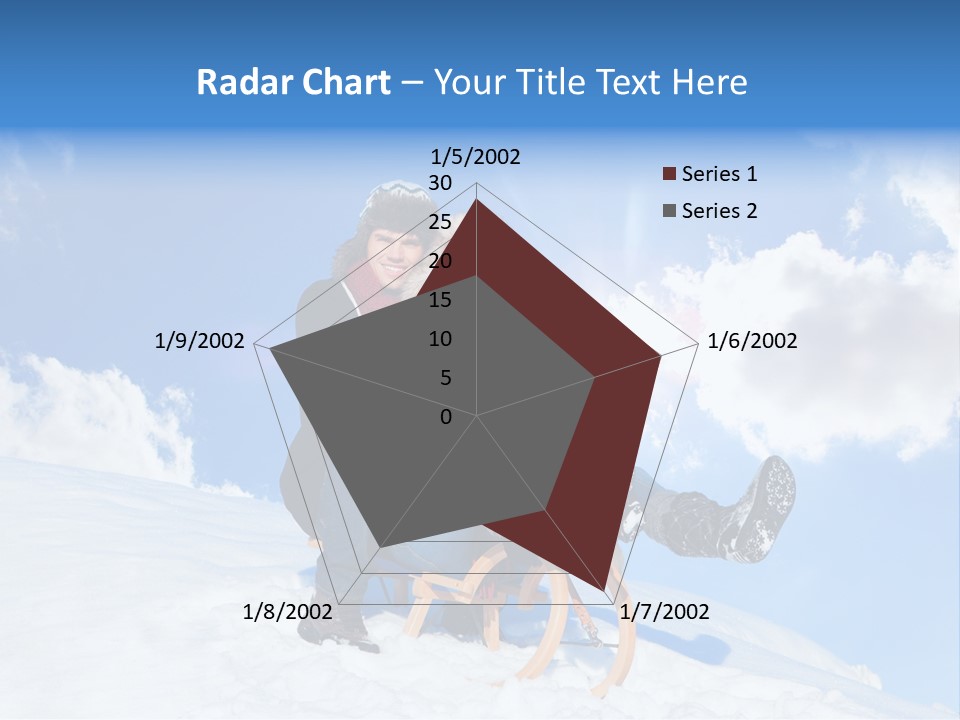 Radar Chart – Your Title Text Here

1/5/2002
30
25
20
15
10
5
0
1/6/2002
1/7/2002
1/8/2002
1/9/2002

Series 1
Series 2